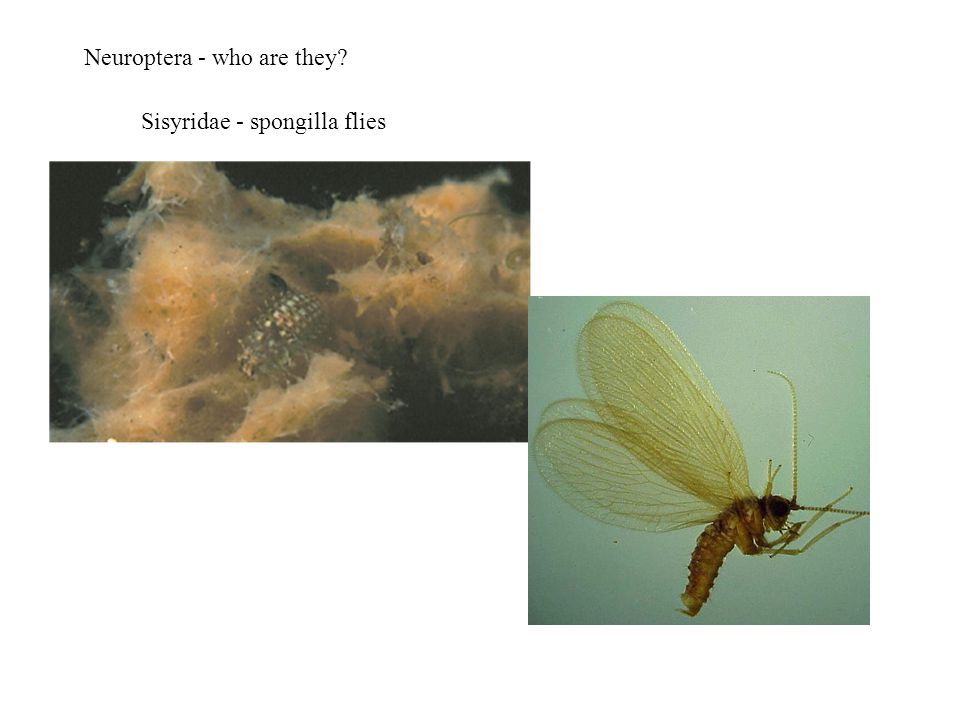 Neuroptera - who are they?

Sisyridae - spongilla flies